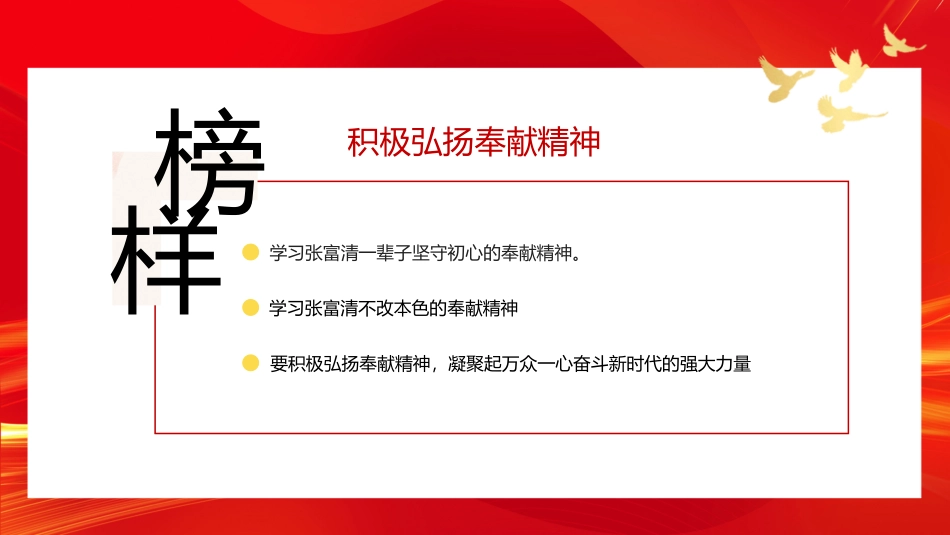 榜样

积极弘扬奉献精神

学习张富清一辈子坚守初心的奉献精神。

学习张富清不改本色的奉献精神

要积极弘扬奉献精神，凝聚起万众一心奋斗新时代的强大力量